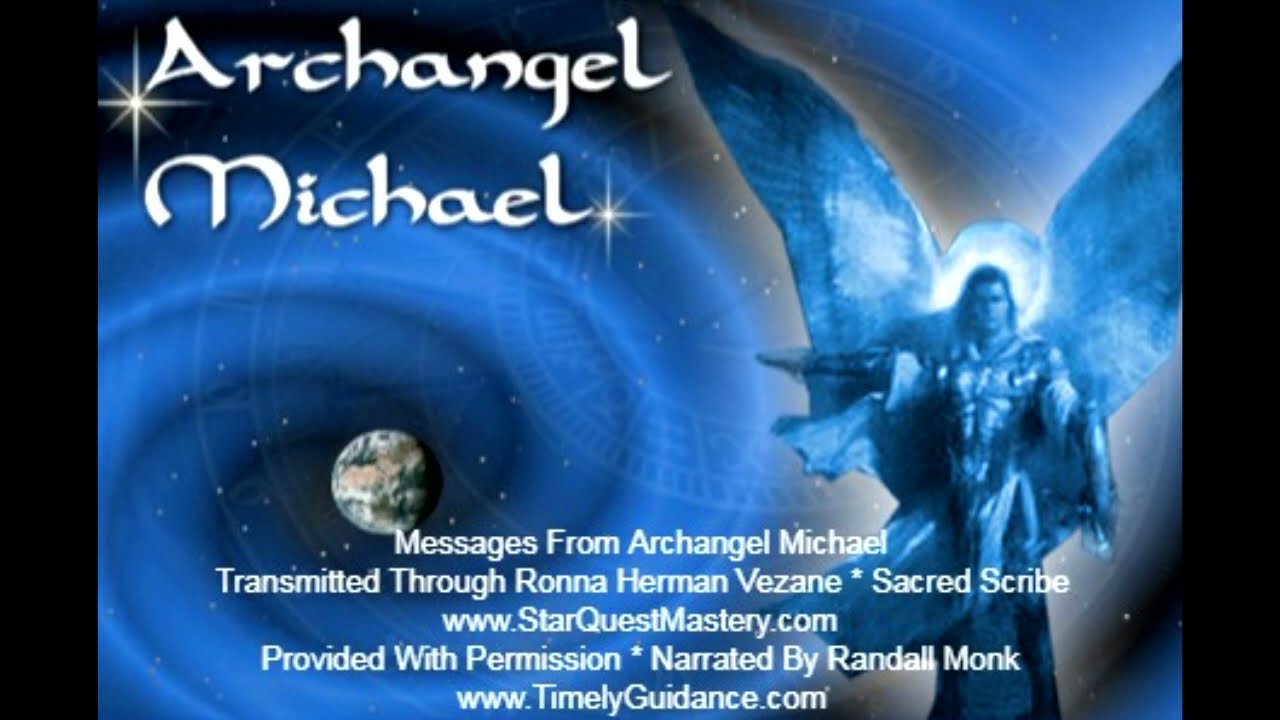 Archangel Michael

Messages From Archangel Michael
Transmitted Through Ronna Herman Vezane * Sacred Scribe
www.StarQuestMastery.com
Provided With Permission * Narrated By Randall Monk
www.TimelyGuidance.com